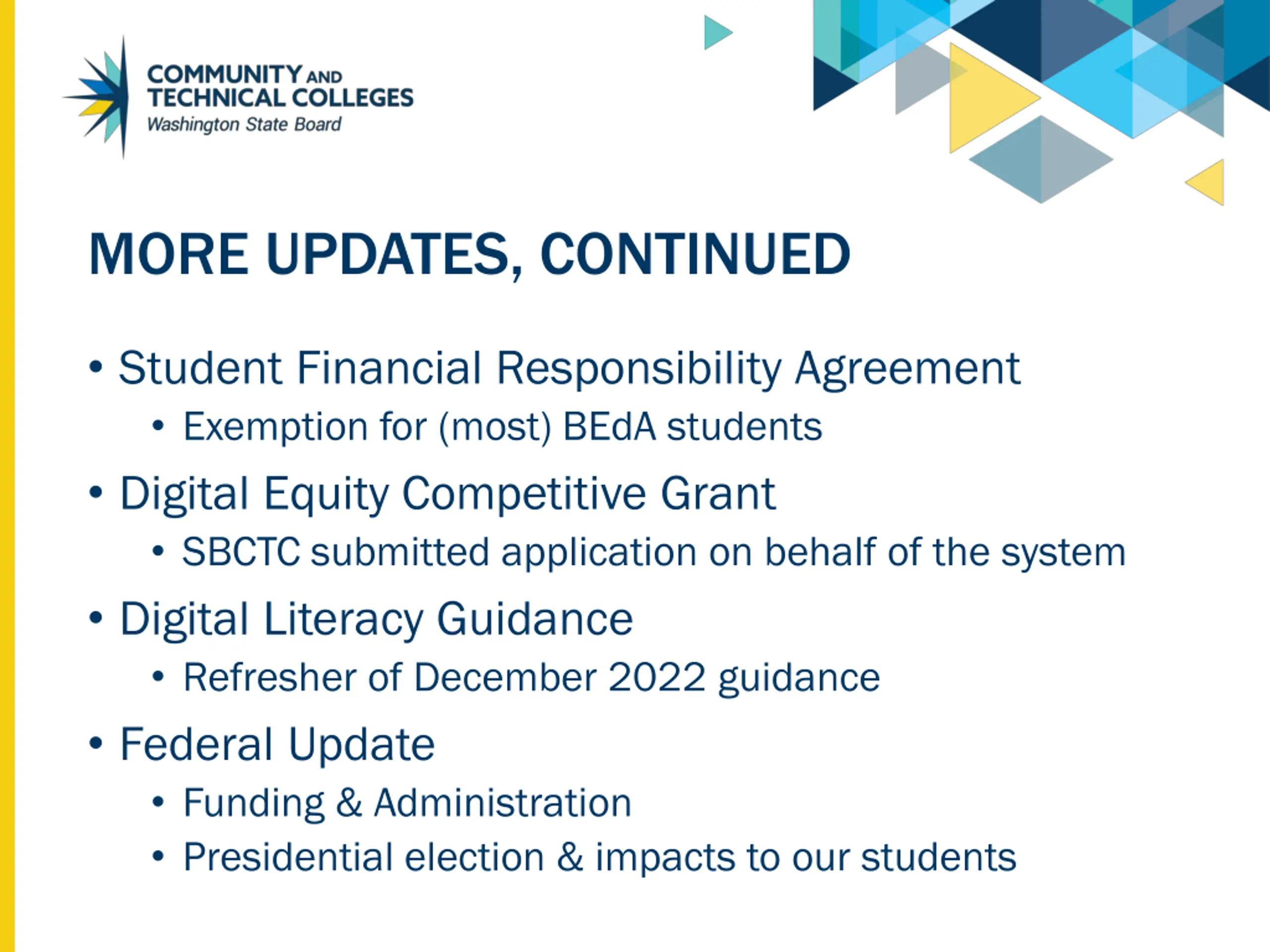 COMMUNITY AND TECHNICAL COLLEGES
Washington State Board

MORE UPDATES, CONTINUED

• Student Financial Responsibility Agreement
  • Exemption for (most) BEdA students
• Digital Equity Competitive Grant
  • SBCTC submitted application on behalf of the system
• Digital Literacy Guidance
  • Refresher of December 2022 guidance
• Federal Update
  • Funding & Administration
  • Presidential election & impacts to our students